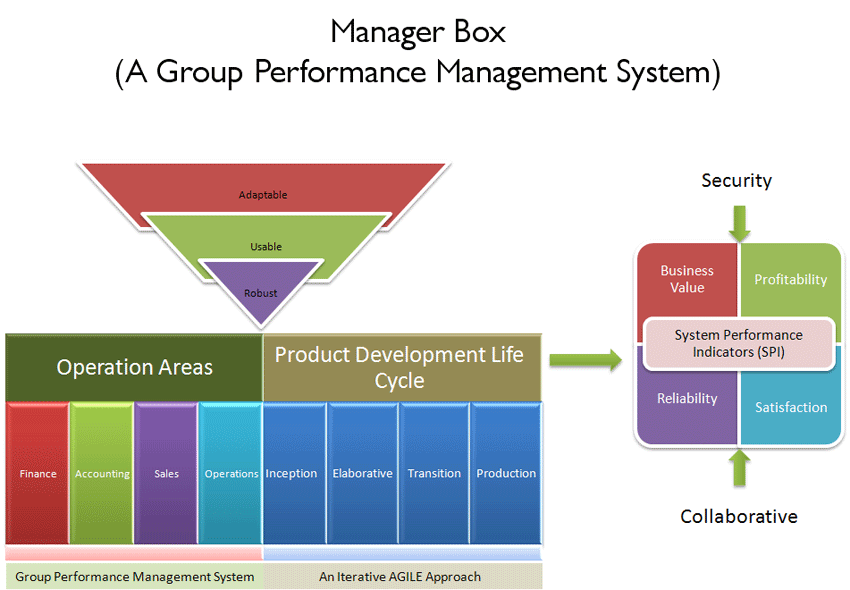 Manager Box
(A Group Performance Management System)

Adaptable

Usable

Robust

Operation Areas

Product Development Life Cycle

Finance

Accounting

Sales

Operations

Inception

Elaborative

Transition

Production

Group Performance Management System

An Iterative AGILE Approach

Security

Business Value

Profitability

System Performance Indicators (SPI)

Reliability

Satisfaction

Collaborative